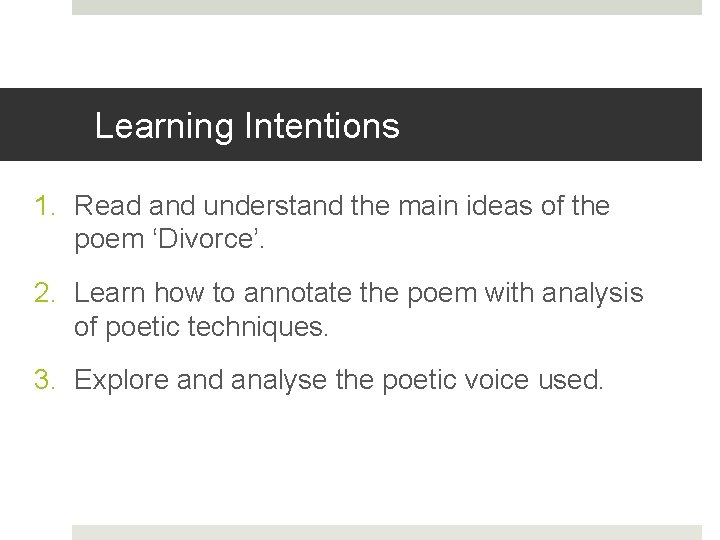 Learning Intentions

1. Read and understand the main ideas of the poem ‘Divorce’.

2. Learn how to annotate the poem with analysis of poetic techniques.

3. Explore and analyse the poetic voice used.